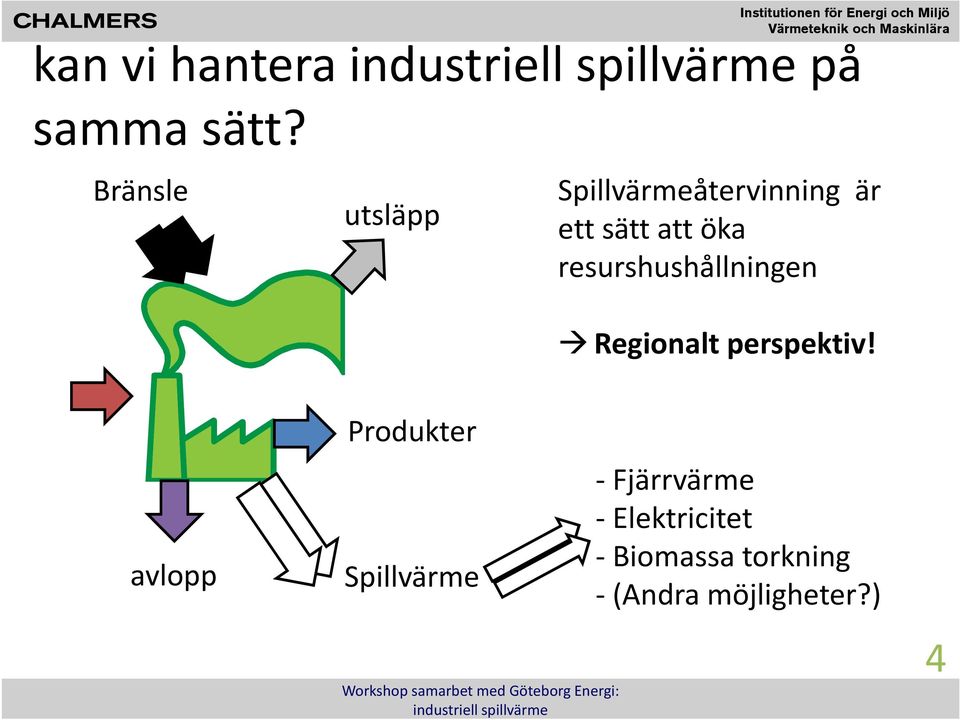 CHALMERS

Institutionen för Energi och Miljö
Värmeteknik och Maskinlära

kan vi hantera industriell spillvärme på samma sätt?

Bränsle

utsläpp

Produkter

avlopp

Spillvärme

Spillvärmeåtervinning är ett sätt att öka resurshushållningen

→ **Regionalt perspektiv!**

- Fjärrvärme
- Elektricitet
- Biomassa torkning
- (Andra möjligheter?)

4

Workshop samarbet med Göteborg Energi: industriell spillvärme